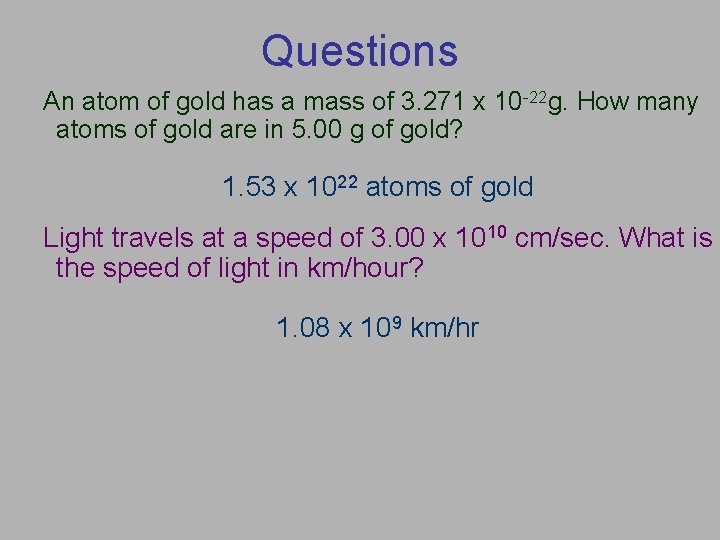 Questions

An atom of gold has a mass of $3.271 \times 10^{-22}$g. How many atoms of gold are in 5.00 g of gold?

$1.53 \times 10^{22}$ atoms of gold

Light travels at a speed of $3.00 \times 10^{10}$ cm/sec. What is the speed of light in km/hour?

$1.08 \times 10^{9}$ km/hr